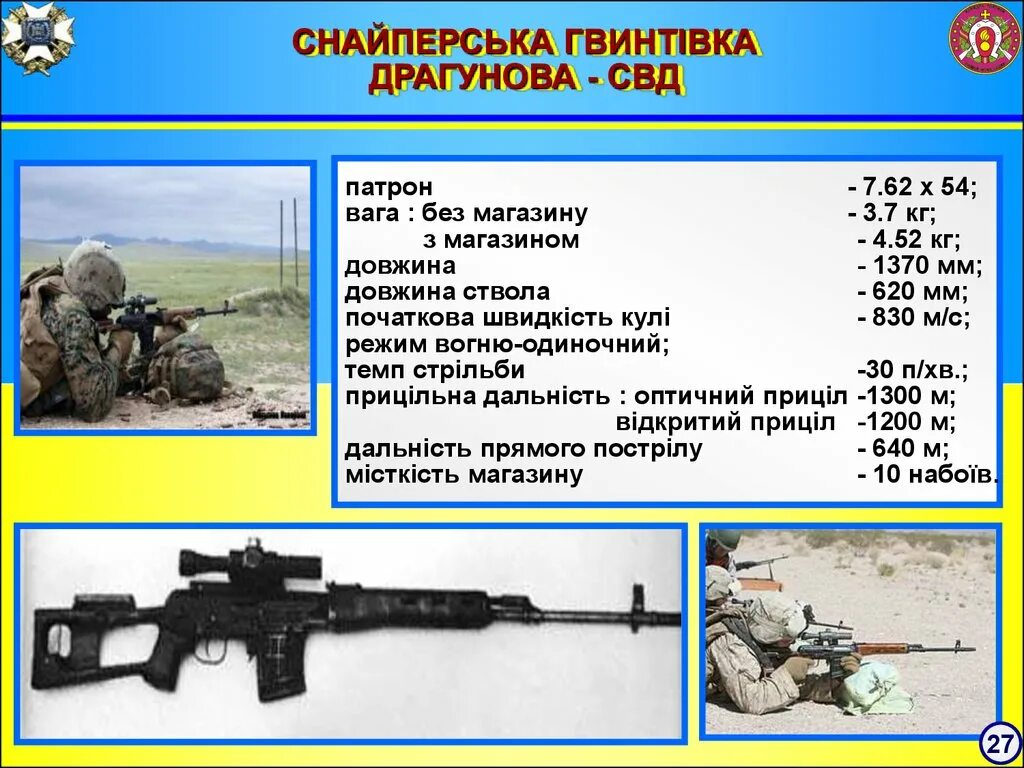 СНАЙПЕРСЬКА ГВИНТІВКА ДРАГУНОВА - СВД

патрон - 7.62 х 54;
вага : без магазину - 3.7 кг;
з магазином - 4.52 кг;
довжина - 1370 мм;
довжина ствола - 620 мм;
початкова швидкість кулі - 830 м/с;
режим вогню-одиночний;
темп стрільби -30 п/хв.;
прицільна дальність : оптичний приціл -1300 м;
відкритий приціл -1200 м;
дальність прямого пострілу - 640 м;
місткість магазину - 10 набоїв.

27